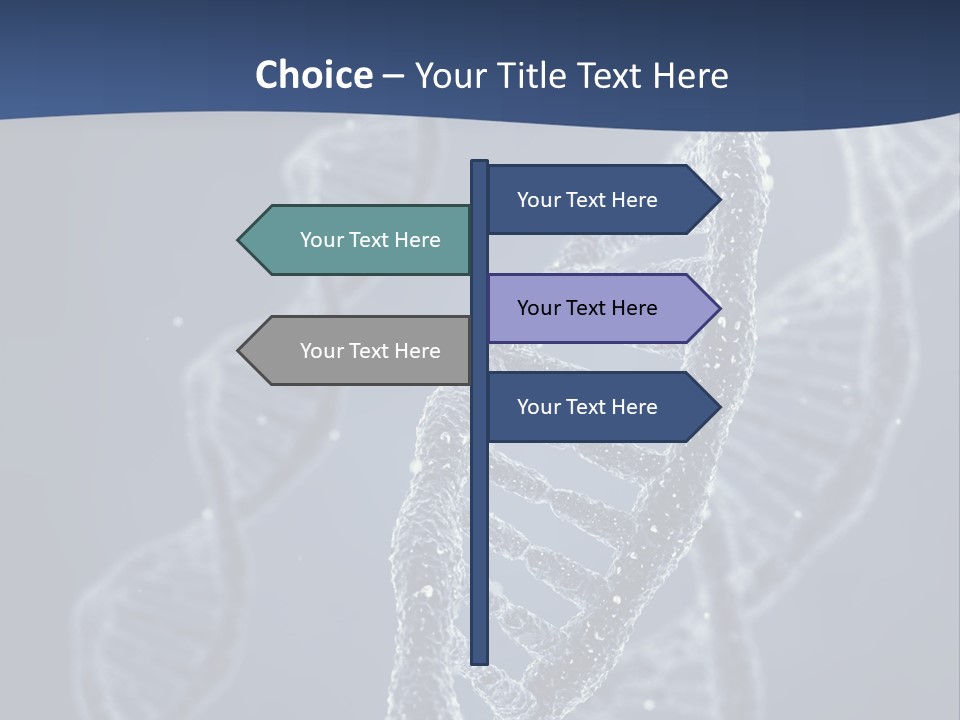 Choice – Your Title Text Here

Your Text Here

Your Text Here

Your Text Here

Your Text Here

Your Text Here